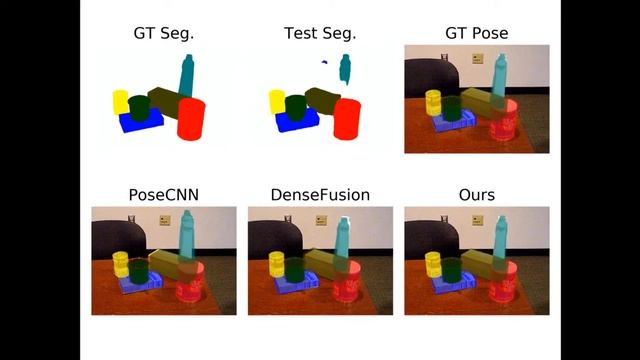 GT Seg.

Test Seg.

GT Pose

PoseCNN

DenseFusion

Ours